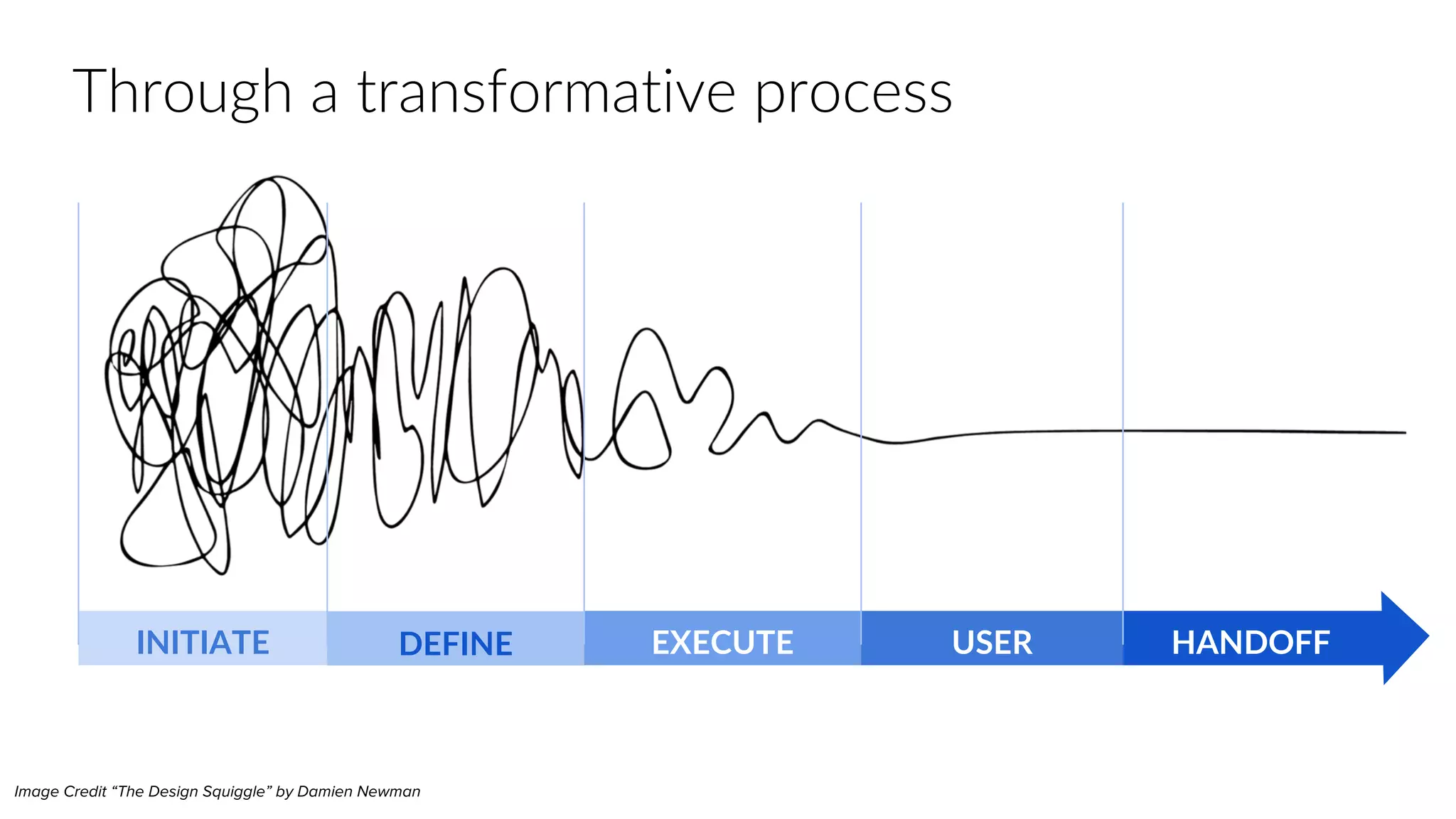 Through a transformative process

INITIATE

DEFINE

EXECUTE

USER

HANDOFF

Image Credit “The Design Squiggle” by Damien Newman